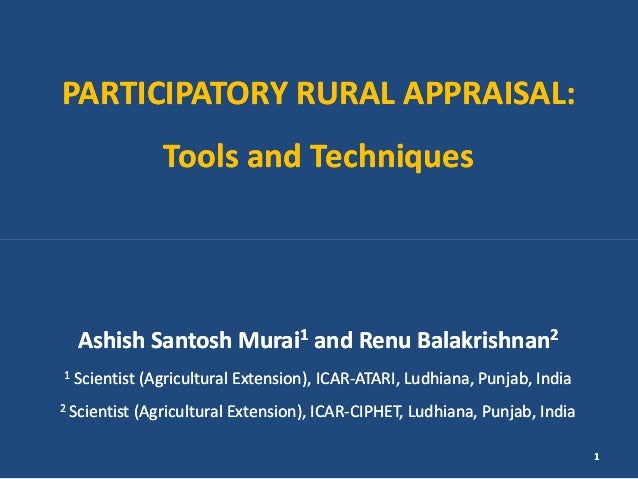 PARTICIPATORY RURAL APPRAISAL:

Tools and Techniques

Ashish Santosh Murai$^1$ and Renu Balakrishnan$^2$

$^1$ Scientist (Agricultural Extension), ICAR-ATARI, Ludhiana, Punjab, India

$^2$ Scientist (Agricultural Extension), ICAR-CIPHET, Ludhiana, Punjab, India

1